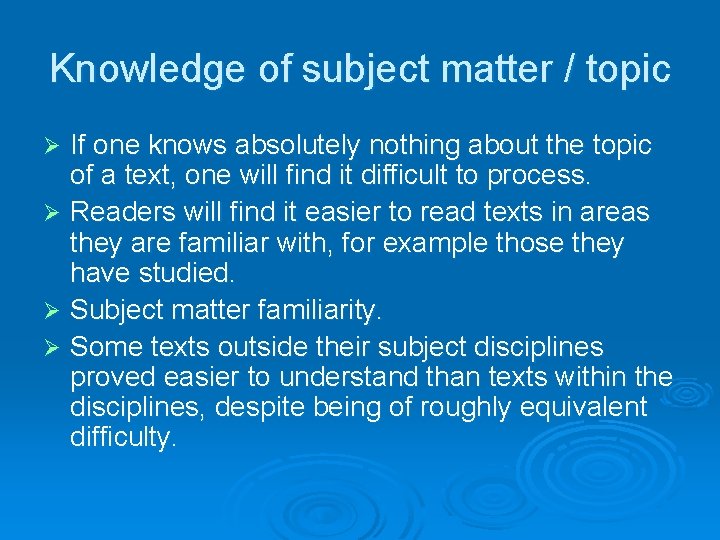 Knowledge of subject matter / topic

➢ If one knows absolutely nothing about the topic of a text, one will find it difficult to process.

➢ Readers will find it easier to read texts in areas they are familiar with, for example those they have studied.

➢ Subject matter familiarity.

➢ Some texts outside their subject disciplines proved easier to understand than texts within the disciplines, despite being of roughly equivalent difficulty.